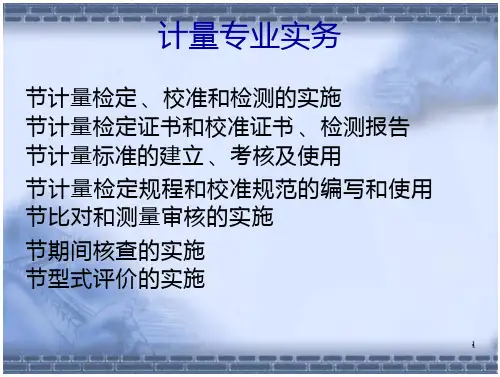 计量专业实务

节计量检定、校准和检测的实施
节计量检定证书和校准证书、检测报告
节计量标准的建立、考核及使用
节计量检定规程和校准规范的编写和使用
节比对和测量审核的实施
节期间核查的实施
节型式评价的实施

1